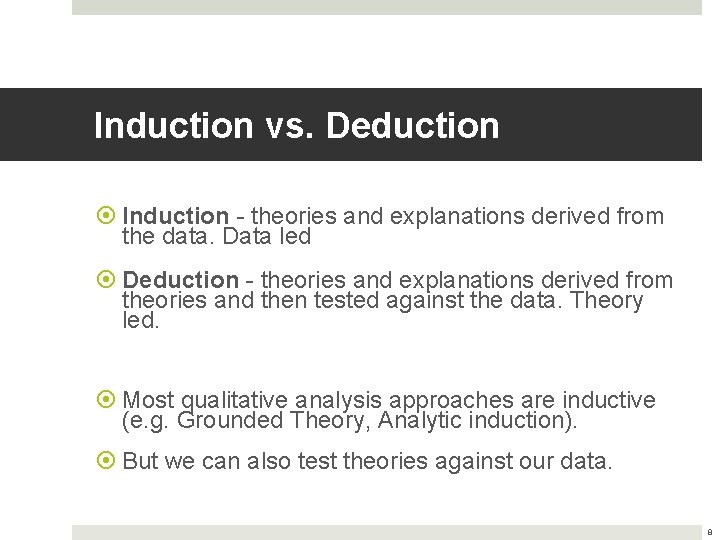 Induction vs. Deduction

Induction - theories and explanations derived from the data. Data led

Deduction - theories and explanations derived from theories and then tested against the data. Theory led.

Most qualitative analysis approaches are inductive (e.g. Grounded Theory, Analytic induction).

But we can also test theories against our data.

8